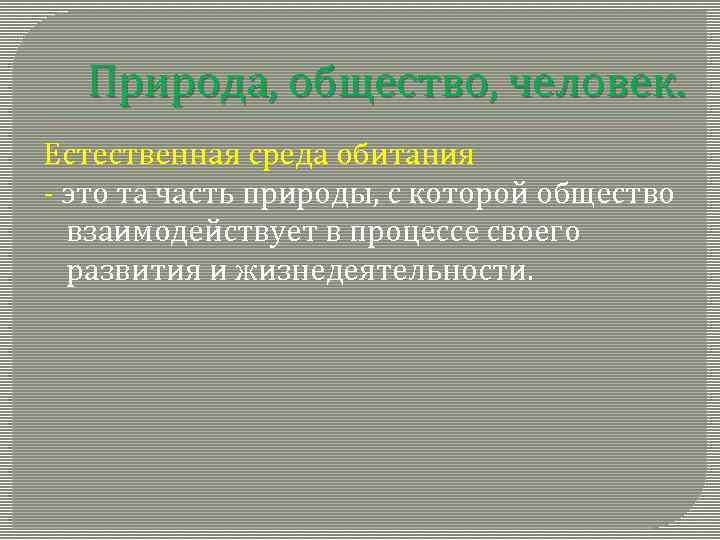 Природа, общество, человек.

Естественная среда обитания
- это та часть природы, с которой общество взаимодействует в процессе своего развития и жизнедеятельности.